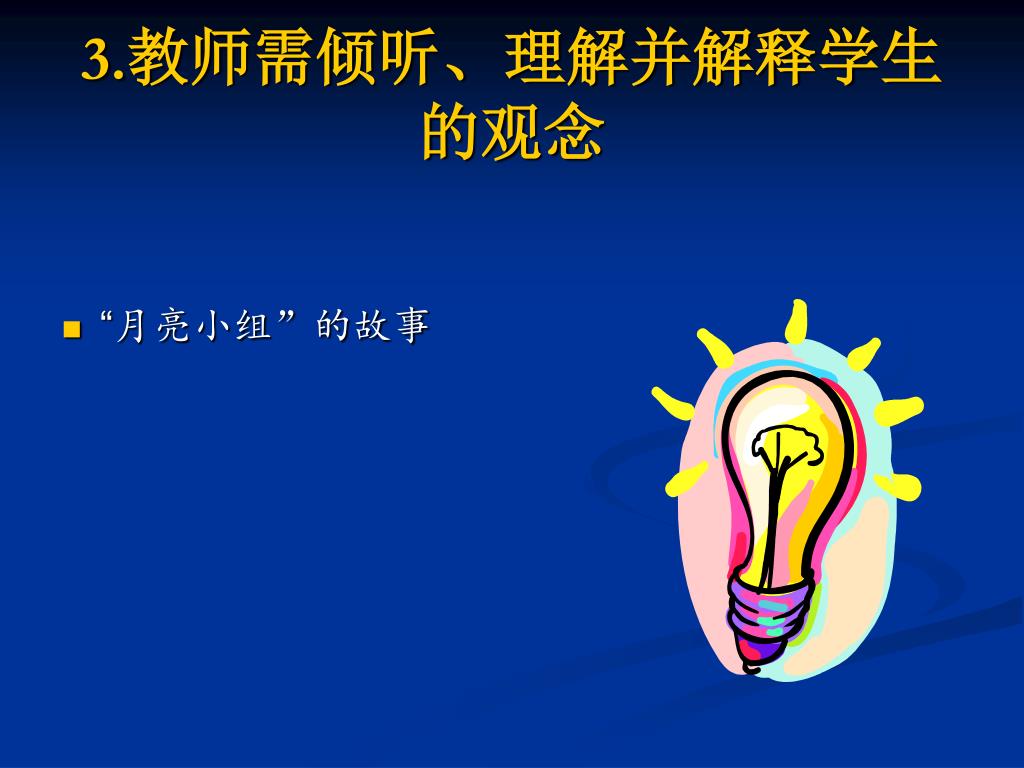 3.教师需倾听、理解并解释学生的观念

“月亮小组”的故事